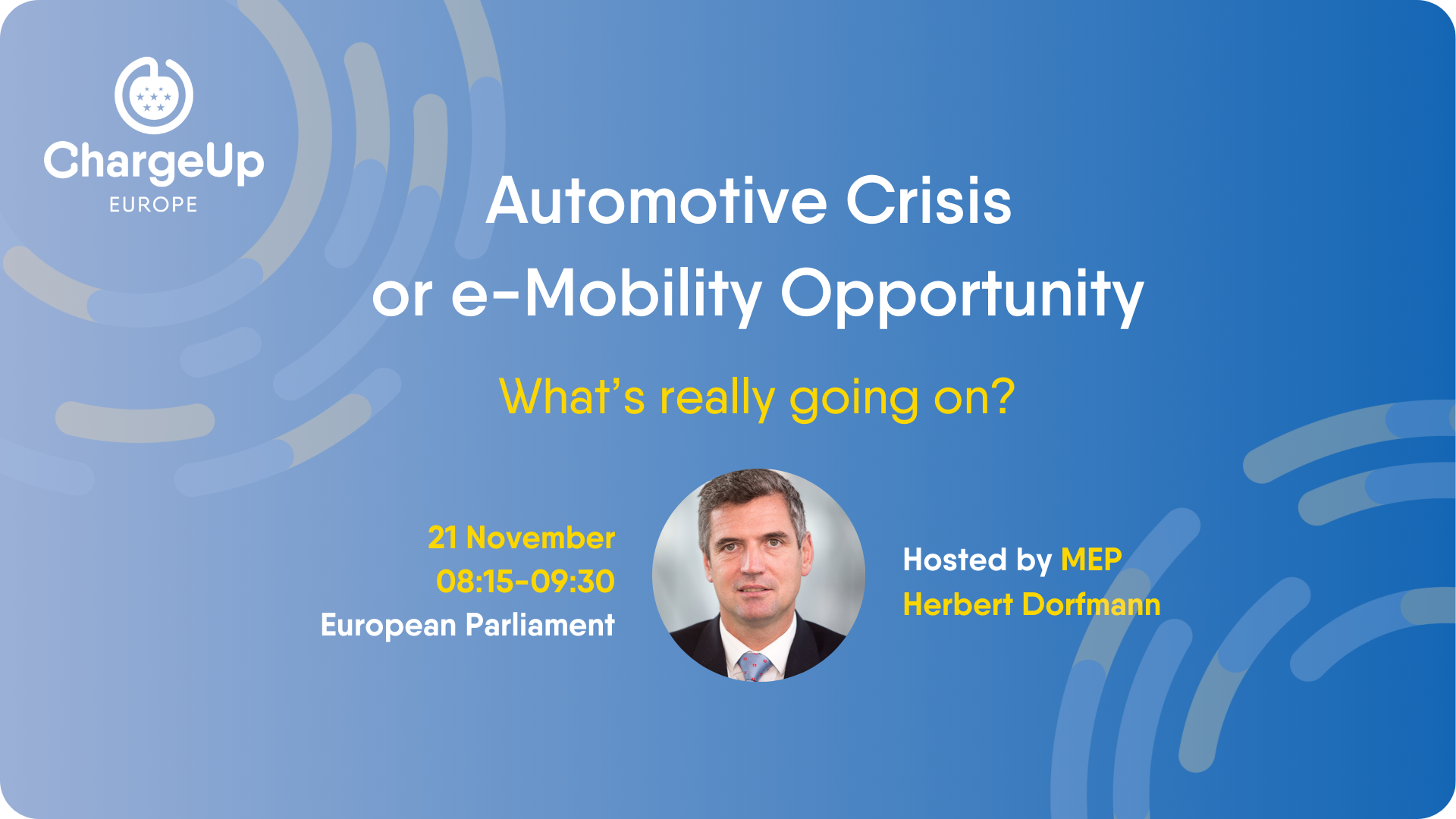 ChargeUp
EUROPE

Automotive Crisis
or e-Mobility Opportunity

What's really going on?

21 November
08:15-09:30
European Parliament

Hosted by MEP
Herbert Dorfmann